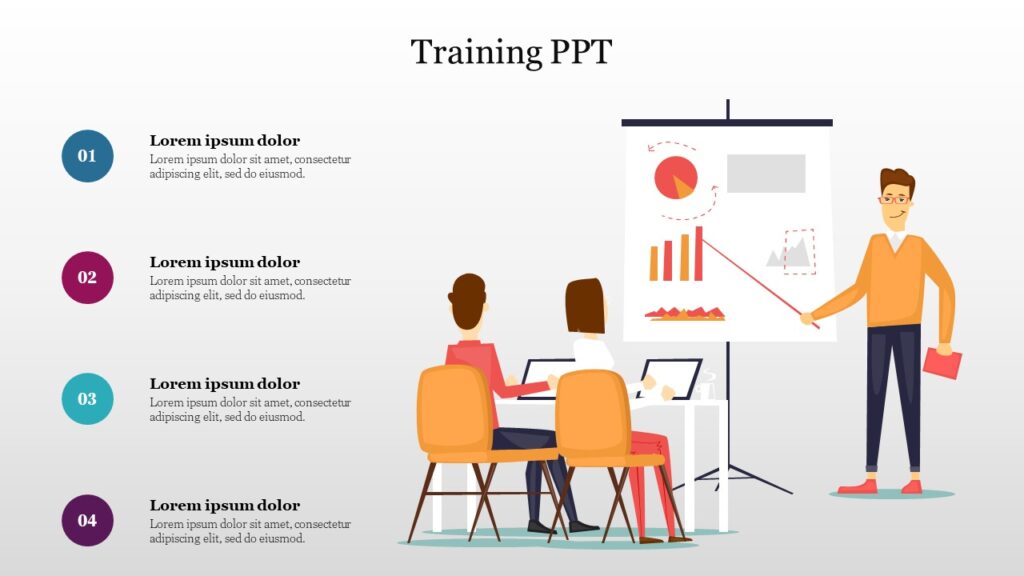 Training PPT

01

Lorem ipsum dolor

Lorem ipsum dolor sit amet, consectetur adipiscing elit, sed do eiusmod.

02

Lorem ipsum dolor

Lorem ipsum dolor sit amet, consectetur adipiscing elit, sed do eiusmod.

03

Lorem ipsum dolor

Lorem ipsum dolor sit amet, consectetur adipiscing elit, sed do eiusmod.

04

Lorem ipsum dolor

Lorem ipsum dolor sit amet, consectetur adipiscing elit, sed do eiusmod.